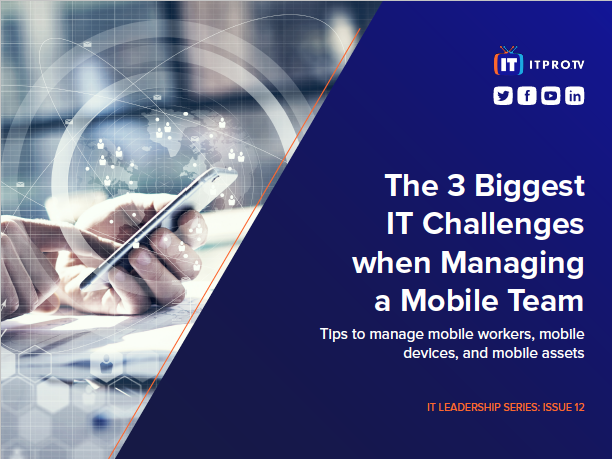 IT ITPRO.TV

The 3 Biggest IT Challenges when Managing a Mobile Team

Tips to manage mobile workers, mobile devices, and mobile assets

IT LEADERSHIP SERIES: ISSUE 12